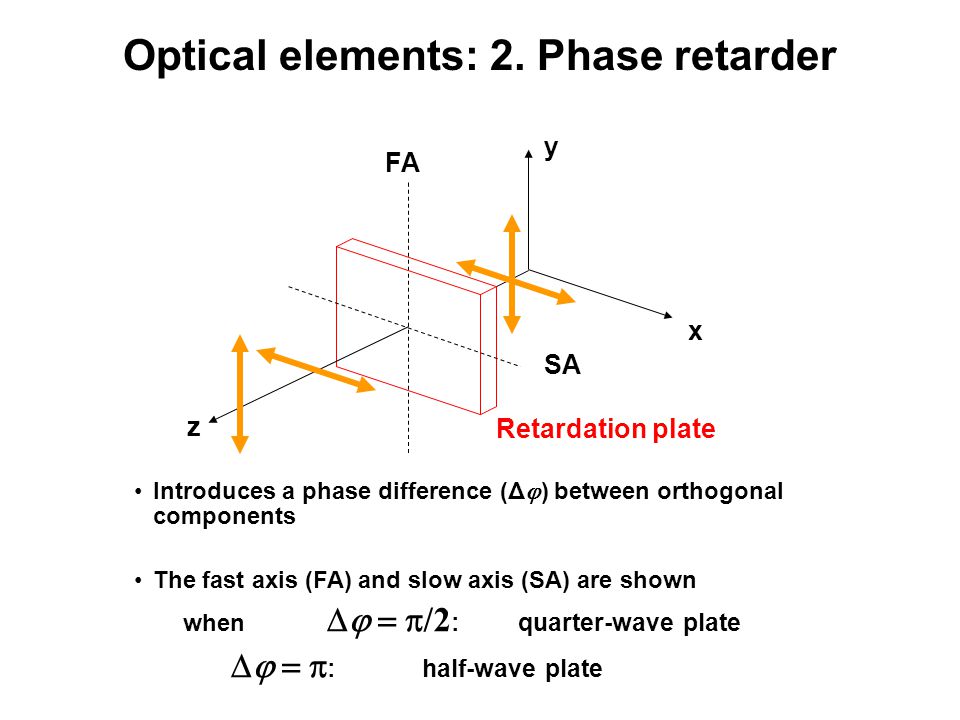 Optical elements: 2. Phase retarder

FA

y

x

SA

z

Retardation plate

• Introduces a phase difference ($\Delta\varphi$) between orthogonal components

• The fast axis (FA) and slow axis (SA) are shown

when $\Delta\varphi = \pi/2$: quarter-wave plate

$\Delta\varphi = \pi$: half-wave plate